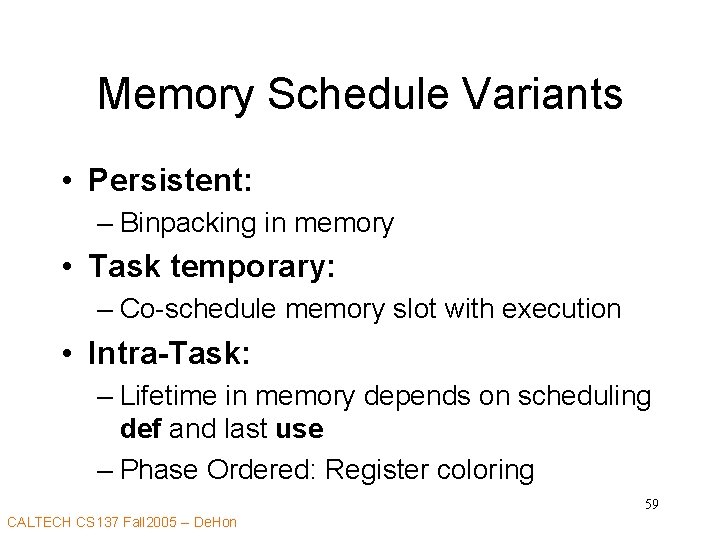 Memory Schedule Variants

• Persistent:
– Binpacking in memory
• Task temporary:
– Co-schedule memory slot with execution
• Intra-Task:
– Lifetime in memory depends on scheduling def and last use
– Phase Ordered: Register coloring

59

CALTECH CS137 Fall2005 – DeHon